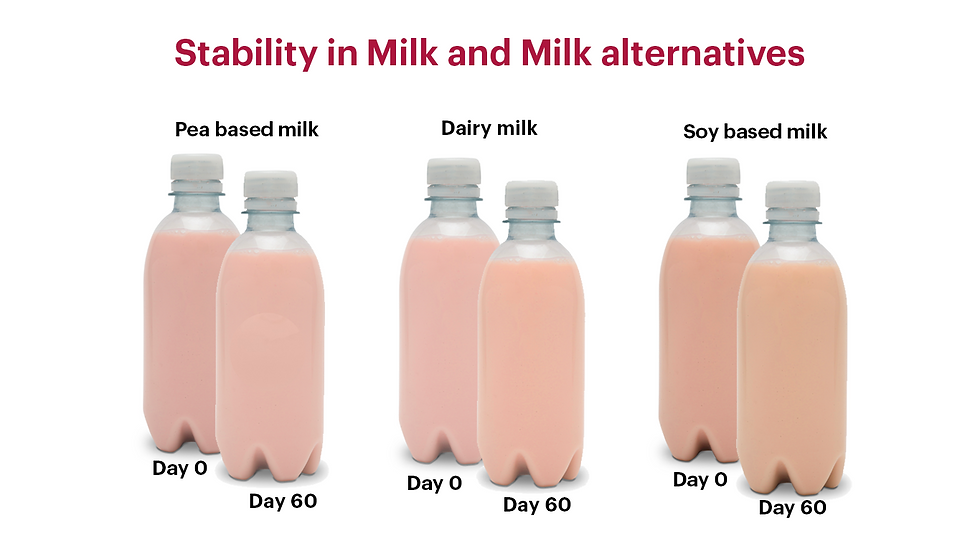 Stability in Milk and Milk alternatives

Pea based milk

Day 0

Day 60

Dairy milk

Day 0

Day 60

Soy based milk

Day 0

Day 60